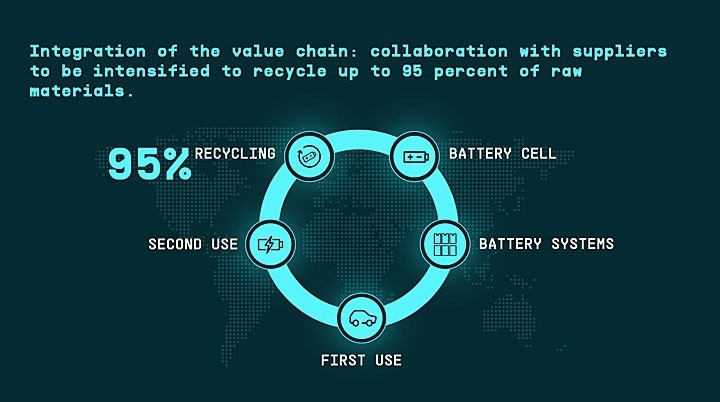 Integration of the value chain: collaboration with suppliers to be intensified to recycle up to 95 percent of raw materials.

95% RECYCLING

BATTERY CELL

BATTERY SYSTEMS

FIRST USE

SECOND USE